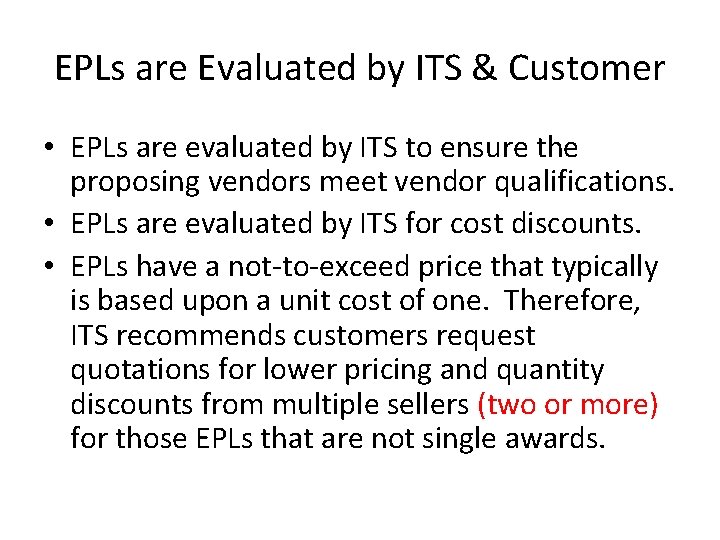 EPLs are Evaluated by ITS & Customer

• EPLs are evaluated by ITS to ensure the proposing vendors meet vendor qualifications.
• EPLs are evaluated by ITS for cost discounts.
• EPLs have a not-to-exceed price that typically is based upon a unit cost of one. Therefore, ITS recommends customers request quotations for lower pricing and quantity discounts from multiple sellers (two or more) for those EPLs that are not single awards.